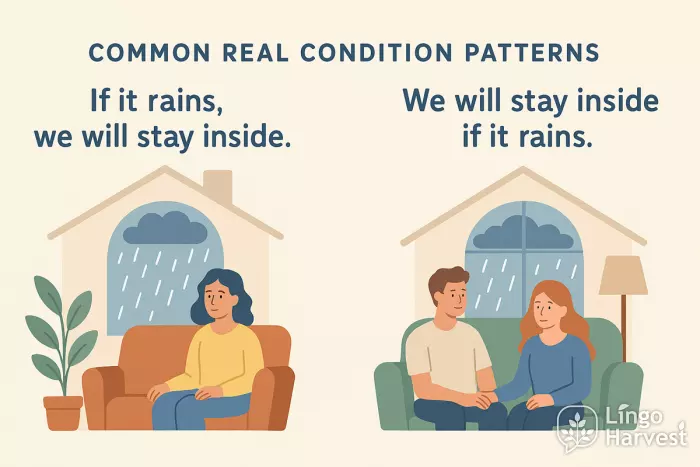 COMMON REAL CONDITION PATTERNS

If it rains, we will stay inside.

We will stay inside if it rains.

Lingo Harvest